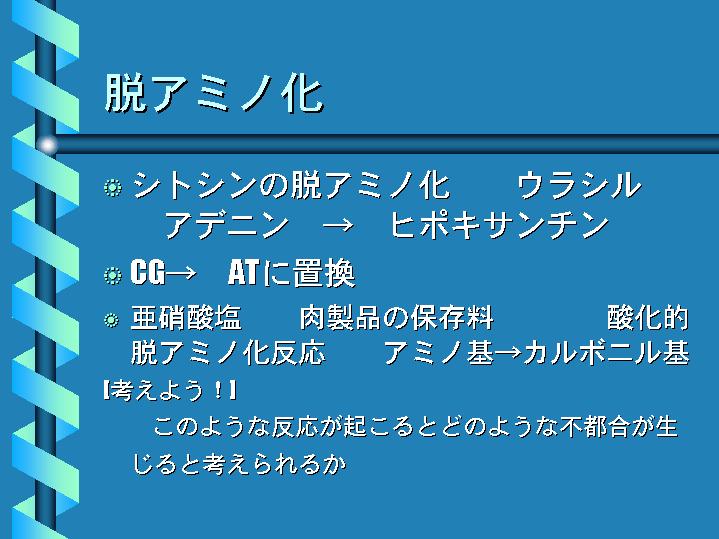 脱アミノ化

シトシンの脱アミノ化　　ウラシル
アデニン　→　ヒポキサンチン

CG→　ATに置換

亜硝酸塩　　肉製品の保存料　　　酸化的脱アミノ化反応　　アミノ基→カルボニル基

【考えよう！】
このような反応が起こるとどのような不都合が生じると考えられるか